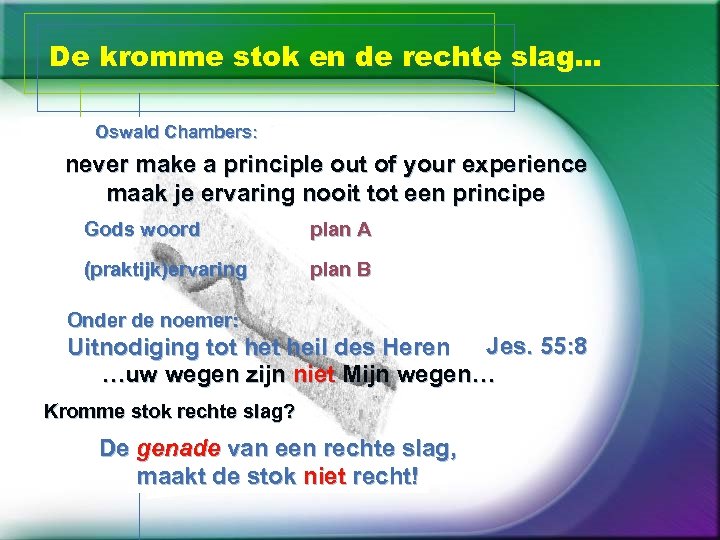 De kromme stok en de rechte slag…

Oswald Chambers:

never make a principle out of your experience
maak je ervaring nooit tot een principe

Gods woord plan A

(praktijk)ervaring plan B

Onder de noemer:
Uitnodiging tot het heil des Heren Jes. 55:8
…uw wegen zijn niet Mijn wegen…

Kromme stok rechte slag?

De genade van een rechte slag,
maakt de stok niet recht!